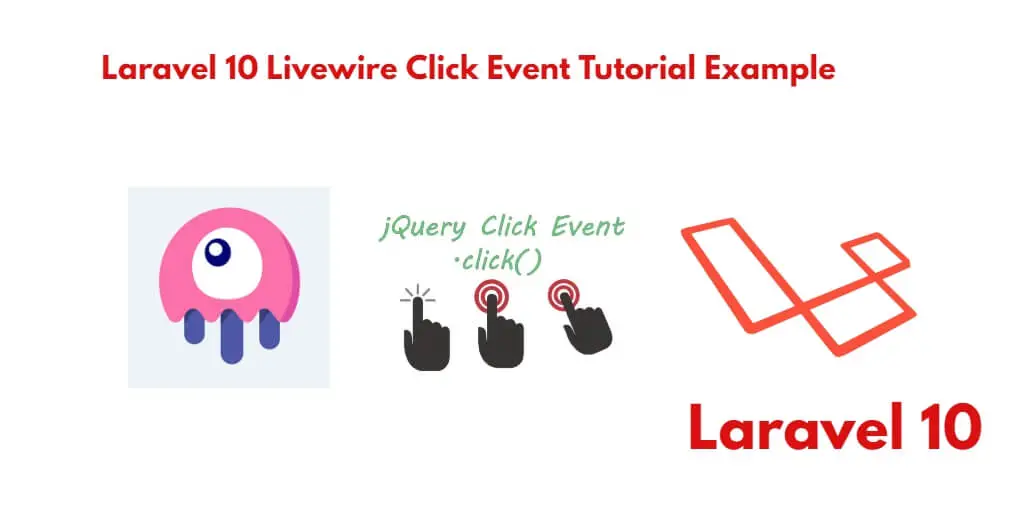 Laravel 10 Livewire Click Event Tutorial Example

jQuery Click Event
.click()

Laravel 10